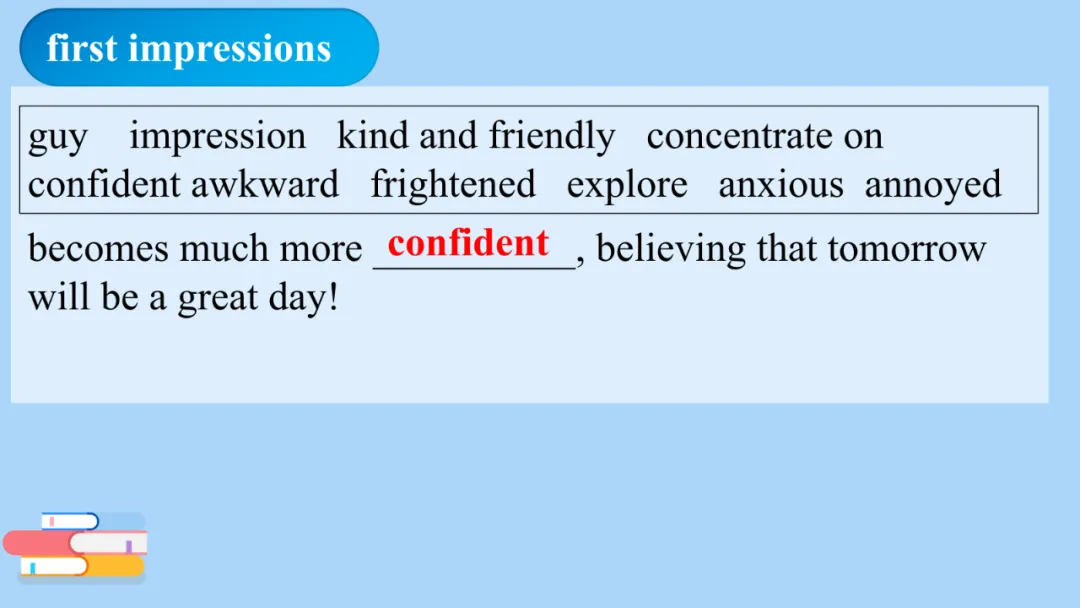 first impressions

guy impression kind and friendly concentrate on confident awkward frightened explore anxious annoyed

becomes much more confident, believing that tomorrow will be a great day!